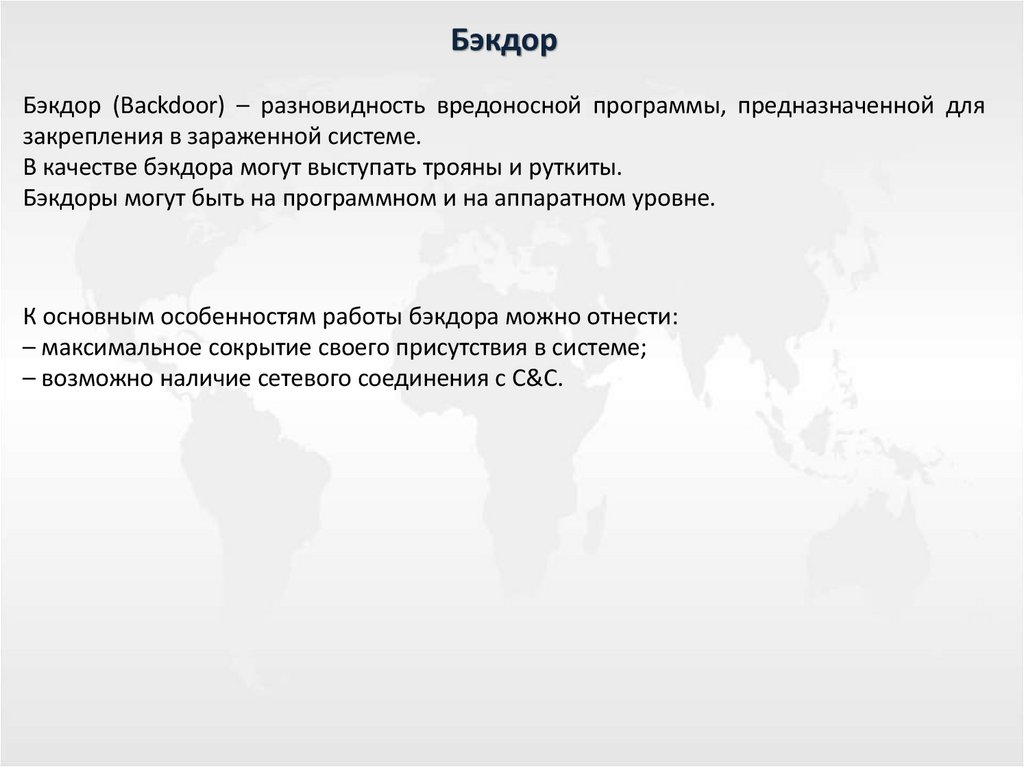 Бэкдор

Бэкдор (Backdoor) – разновидность вредоносной программы, предназначенной для закрепления в зараженной системе.
В качестве бэкдора могут выступать трояны и руткиты.
Бэкдоры могут быть на программном и на аппаратном уровне.

К основным особенностям работы бэкдора можно отнести:
– максимальное сокрытие своего присутствия в системе;
– возможно наличие сетевого соединения с C&C.